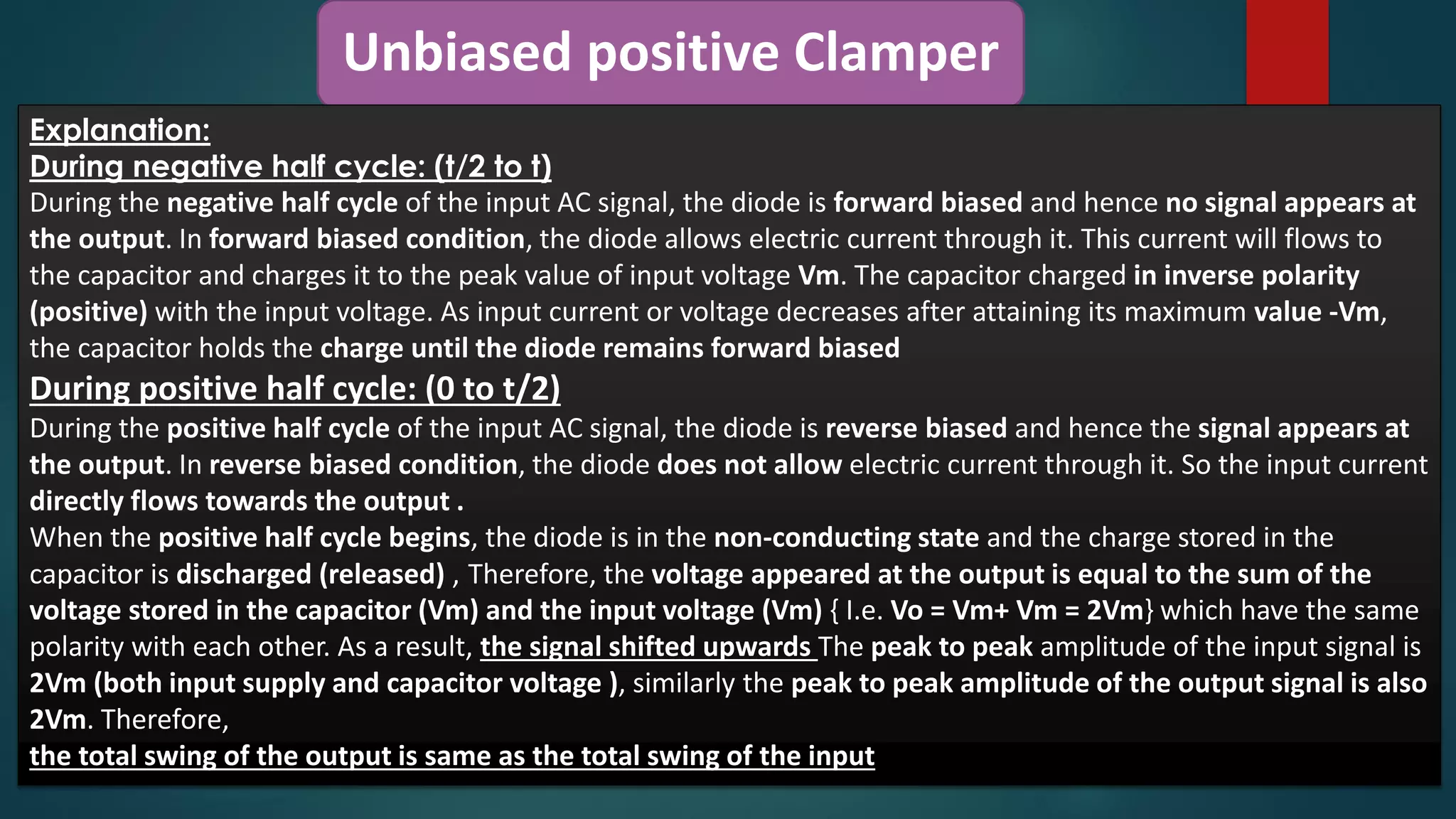 Unbiased positive Clamper

Explanation:
During negative half cycle: (t/2 to t)
During the negative half cycle of the input AC signal, the diode is forward biased and hence no signal appears at the output. In forward biased condition, the diode allows electric current through it. This current will flows to the capacitor and charges it to the peak value of input voltage Vm. The capacitor charged in inverse polarity (positive) with the input voltage. As input current or voltage decreases after attaining its maximum value -Vm, the capacitor holds the charge until the diode remains forward biased
During positive half cycle: (0 to t/2)
During the positive half cycle of the input AC signal, the diode is reverse biased and hence the signal appears at the output. In reverse biased condition, the diode does not allow electric current through it. So the input current directly flows towards the output .
When the positive half cycle begins, the diode is in the non-conducting state and the charge stored in the capacitor is discharged (released) , Therefore, the voltage appeared at the output is equal to the sum of the voltage stored in the capacitor (Vm) and the input voltage (Vm) { I.e. Vo = Vm+ Vm = 2Vm} which have the same polarity with each other. As a result, the signal shifted upwards The peak to peak amplitude of the input signal is 2Vm (both input supply and capacitor voltage ), similarly the peak to peak amplitude of the output signal is also 2Vm. Therefore,
the total swing of the output is same as the total swing of the input